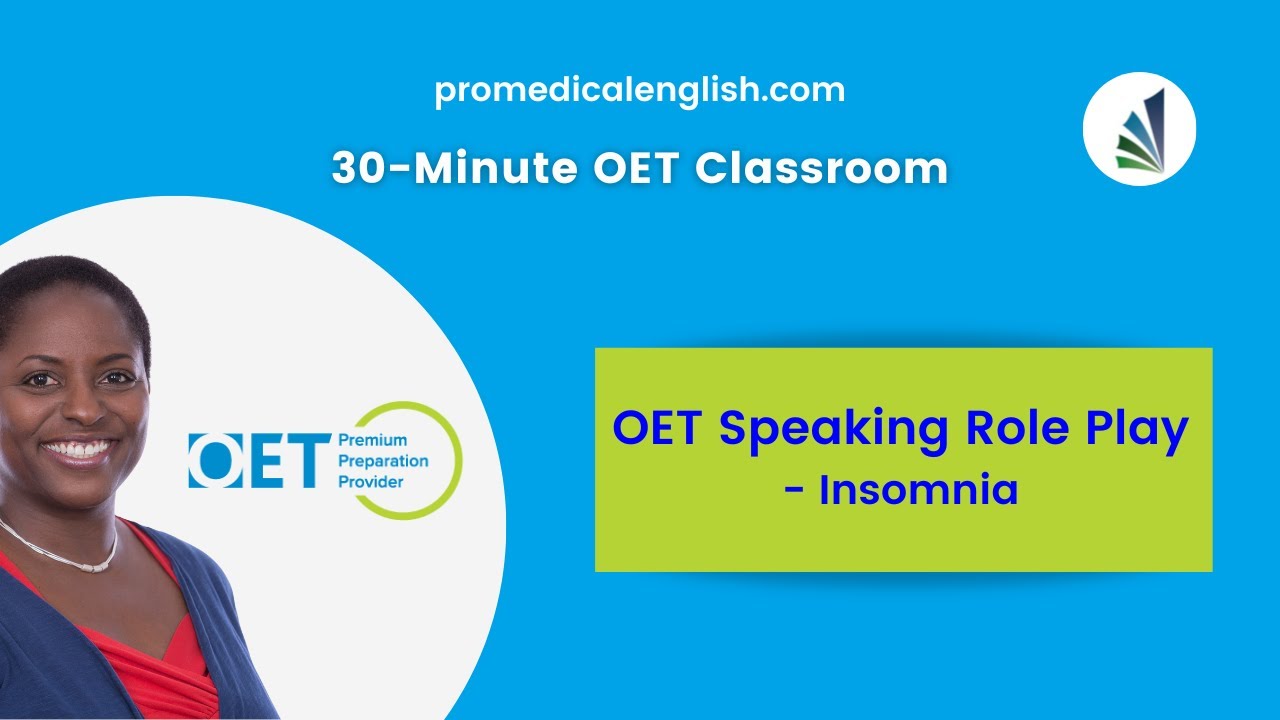 promedicalenglish.com

30-Minute OET Classroom

OET Premium Preparation Provider

OET Speaking Role Play - Insomnia